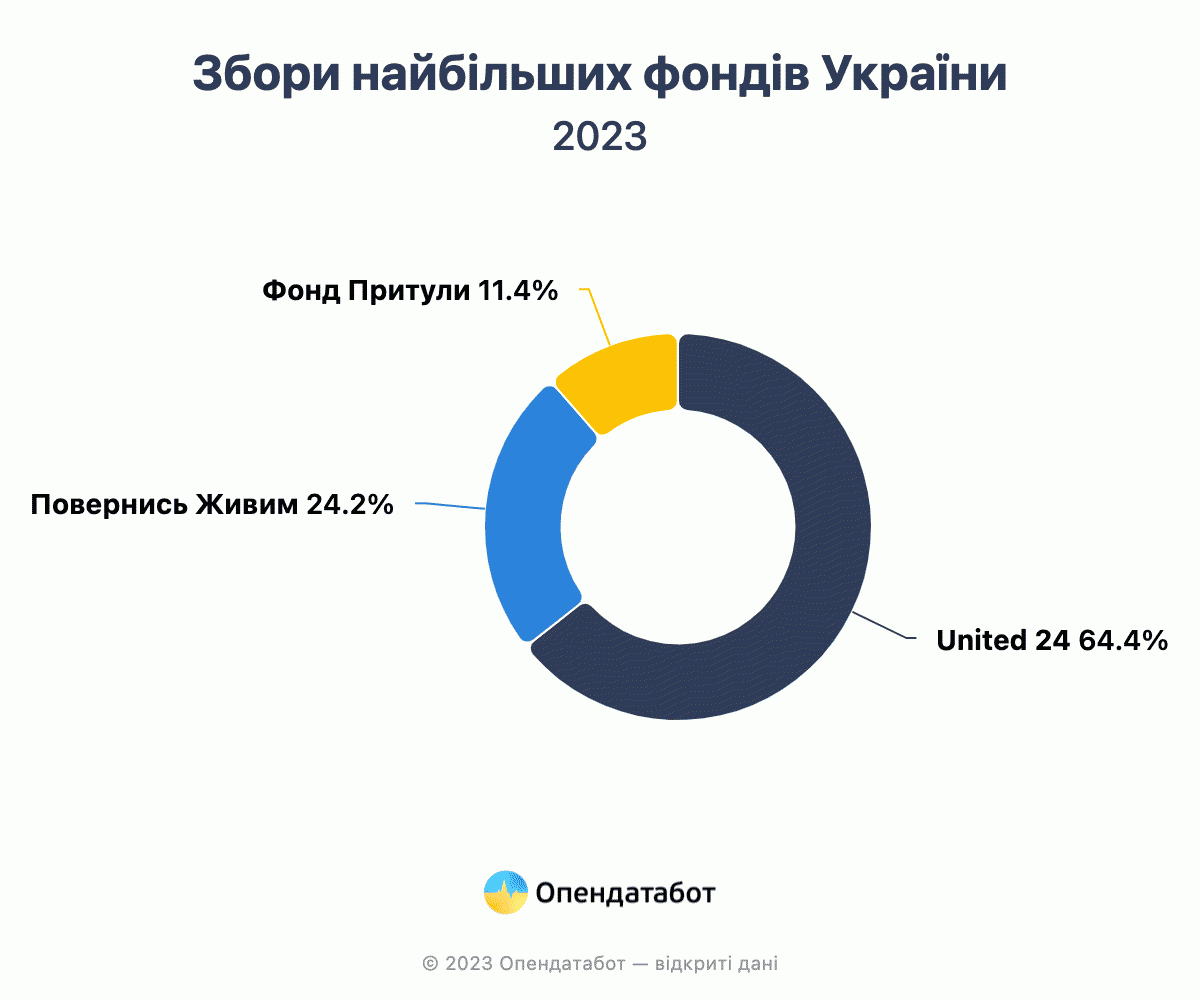 Збори найбільших фондів України
2023

Фонд Притули 11.4%

Повернись Живим 24.2%

United 24 64.4%

Опендатабот

© 2023 Опендатабот — відкриті дані